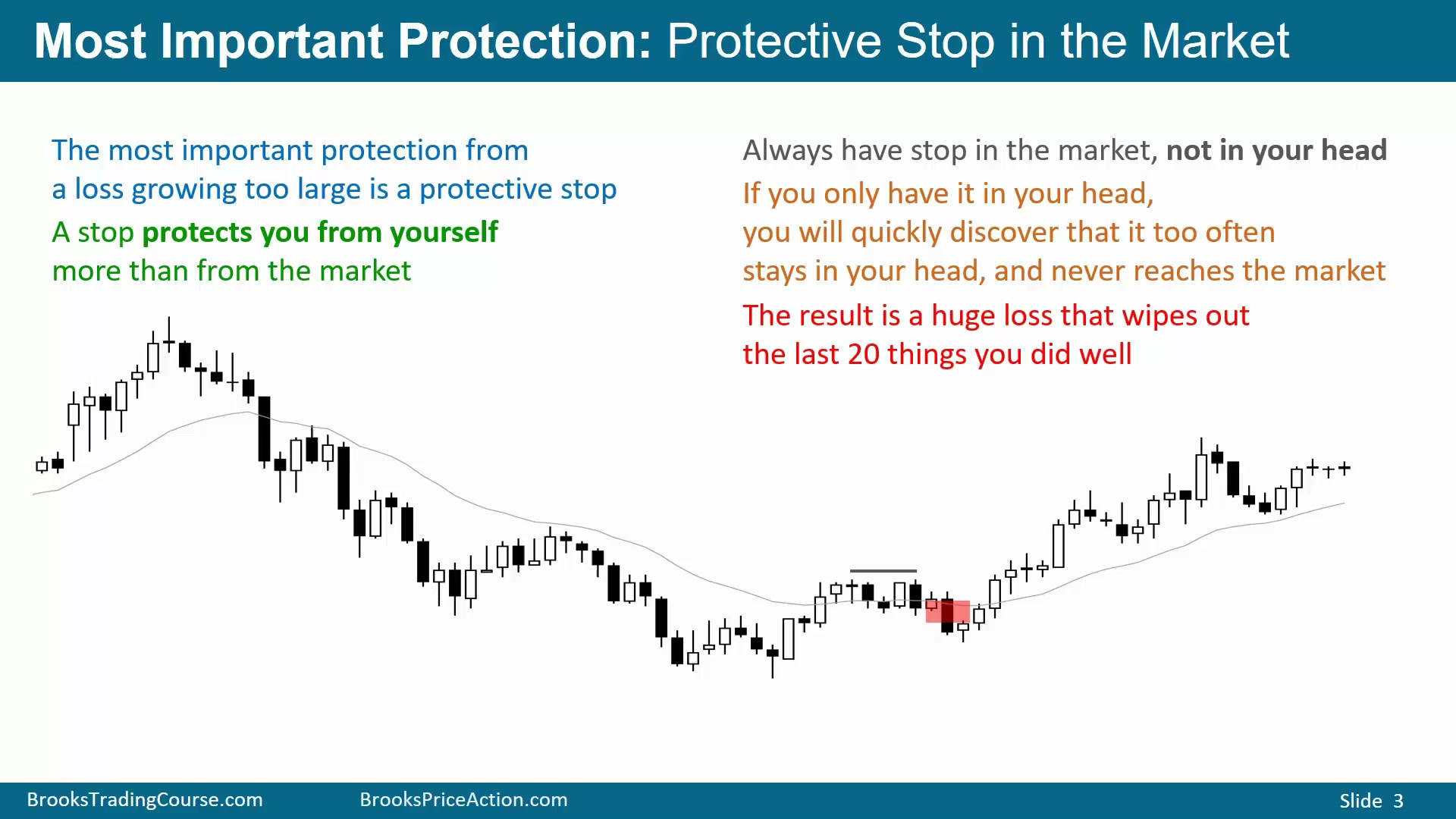 Most Important Protection: Protective Stop in the Market

The most important protection from a loss growing too large is a protective stop

A stop protects you from yourself more than from the market

Always have stop in the market, not in your head

If you only have it in your head, you will quickly discover that it too often stays in your head, and never reaches the market

The result is a huge loss that wipes out the last 20 things you did well

BrooksTradingCourse.com BrooksPriceAction.com Slide 3